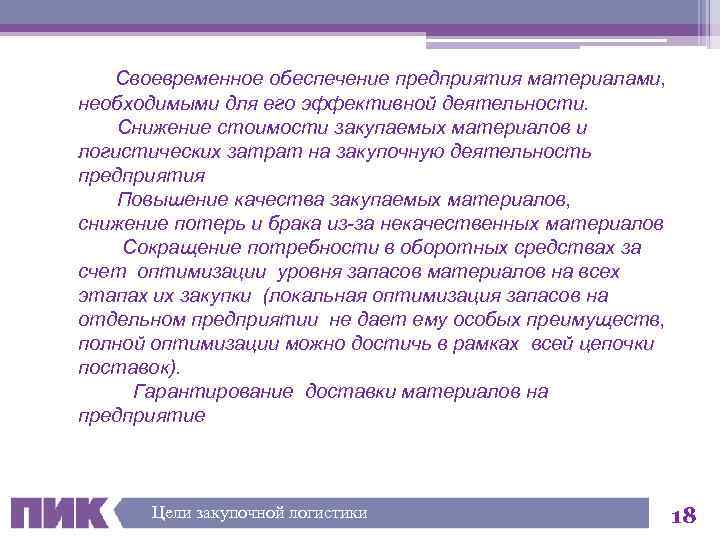 Своевременное обеспечение предприятия материалами, необходимыми для его эффективной деятельности.

Снижение стоимости закупаемых материалов и логистических затрат на закупочную деятельность предприятия

Повышение качества закупаемых материалов, снижение потерь и брака из-за некачественных материалов

Сокращение потребности в оборотных средствах за счет оптимизации уровня запасов материалов на всех этапах их закупки (локальная оптимизация запасов на отдельном предприятии не дает ему особых преимуществ, полной оптимизации можно достичь в рамках всей цепочки поставок).

Гарантирование доставки материалов на предприятие

ПИК

Цели закупочной логистики

18